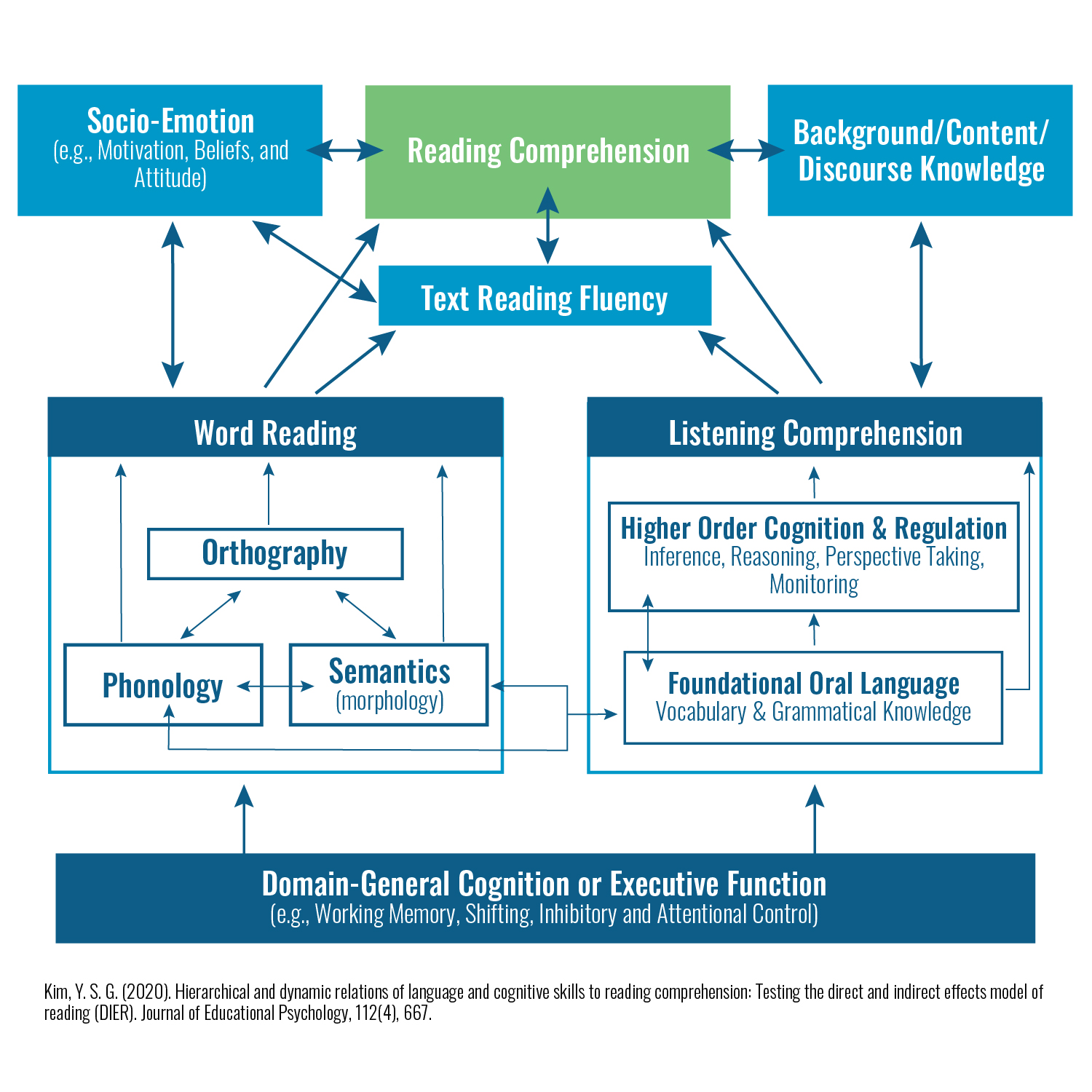 Socio-Emotion
(e.g., Motivation, Beliefs, and Attitude)

Reading Comprehension

Background/Content/ Discourse Knowledge

Text Reading Fluency

Word Reading

Orthography

Phonology

Semantics
(morphology)

Listening Comprehension

Higher Order Cognition & Regulation
Inference, Reasoning, Perspective Taking, Monitoring

Foundational Oral Language
Vocabulary & Grammatical Knowledge

Domain-General Cognition or Executive Function
(e.g., Working Memory, Shifting, Inhibitory and Attentional Control)

Kim, Y. S. G. (2020). Hierarchical and dynamic relations of language and cognitive skills to reading comprehension: Testing the direct and indirect effects model of reading (DIER). Journal of Educational Psychology, 112(4), 667.